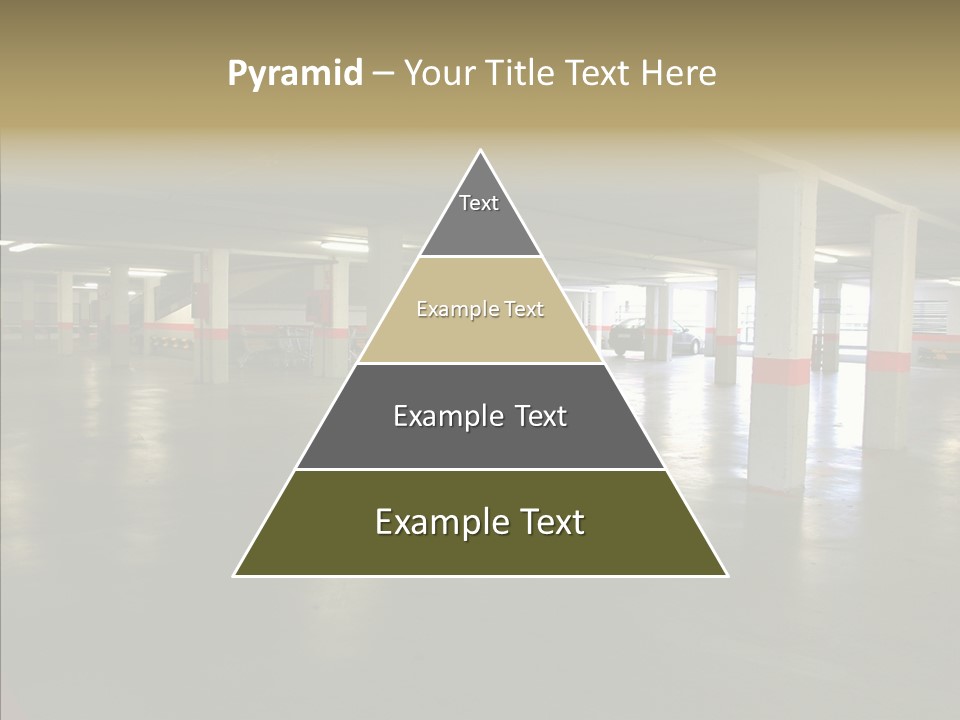 Pyramid – Your Title Text Here

Text

Example Text

Example Text

Example Text